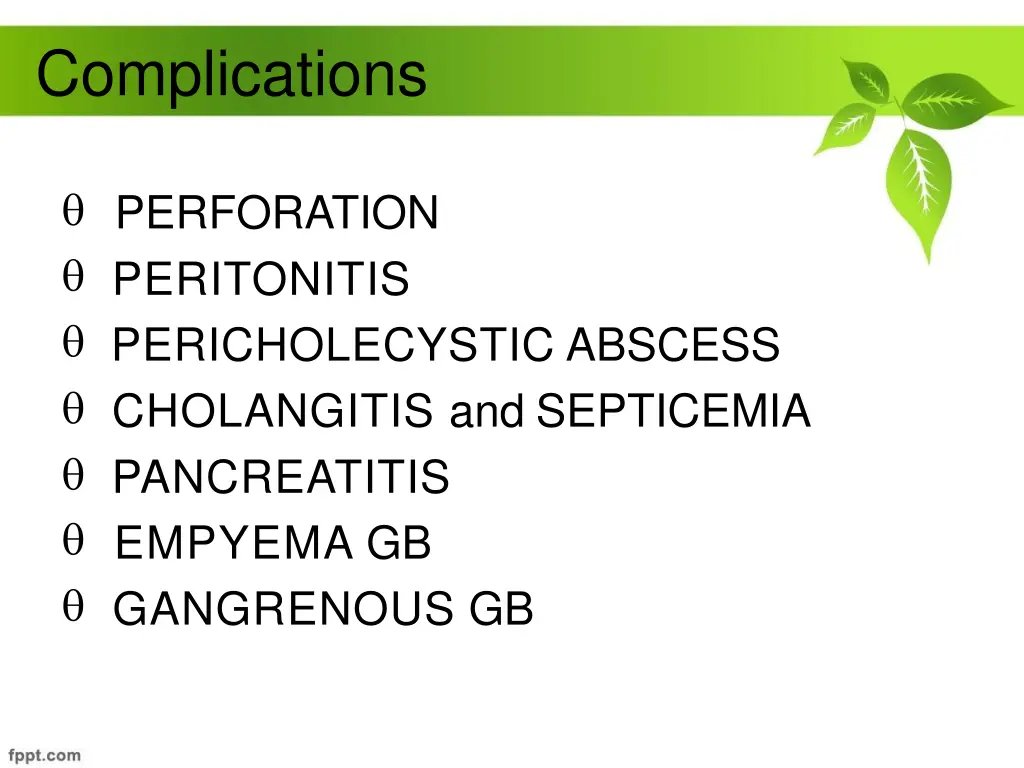 Complications

θ PERFORATION
θ PERITONITIS
θ PERICHOLECYSTIC ABSCESS
θ CHOLANGITIS and SEPTICEMIA
θ PANCREATITIS
θ EMPYEMA GB
θ GANGRENOUS GB

fppt.com